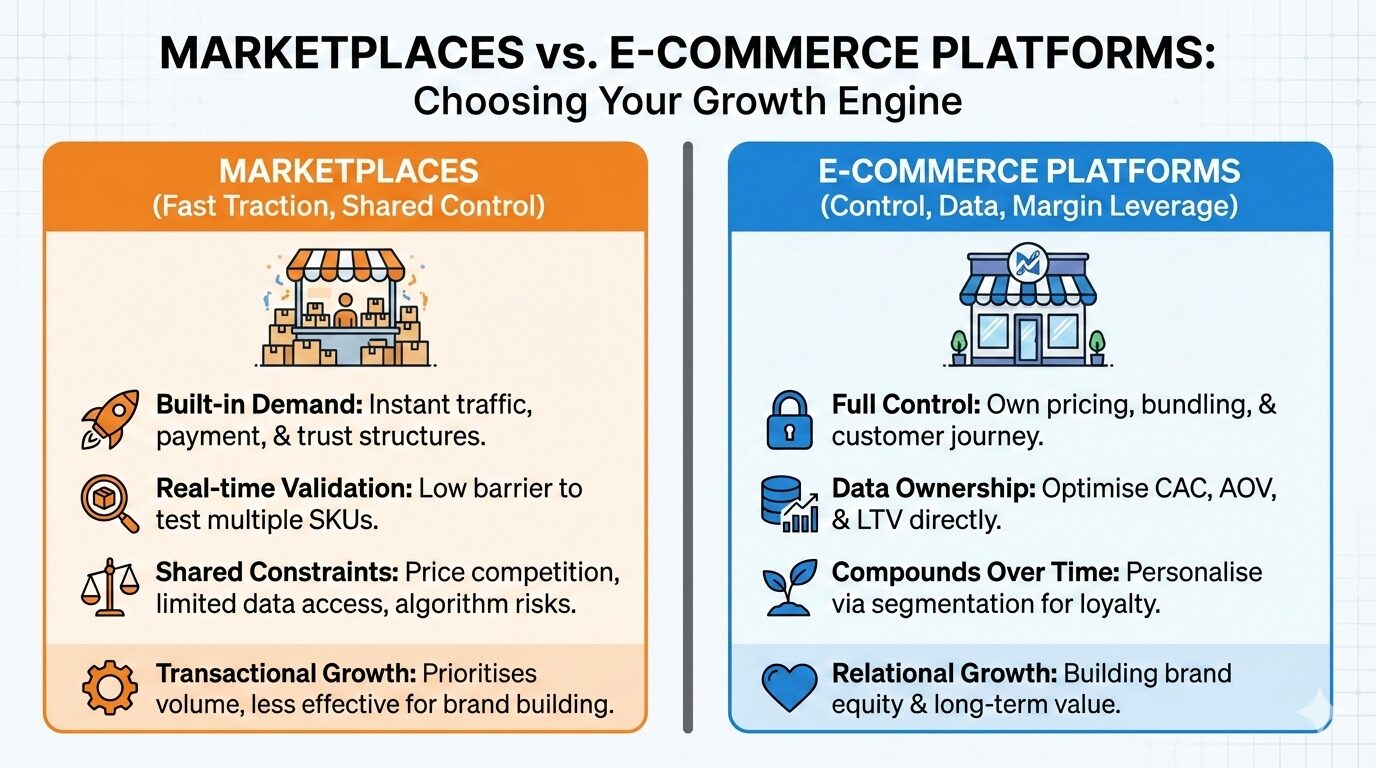 MARKETPLACES vs. E-COMMERCE PLATFORMS:
Choosing Your Growth Engine

MARKETPLACES
(Fast Traction, Shared Control)

Built-in Demand: Instant traffic, payment, & trust structures.

Real-time Validation: Low barrier to test multiple SKUs.

Shared Constraints: Price competition, limited data access, algorithm risks.

Transactional Growth: Prioritises volume, less effective for brand building.

E-COMMERCE PLATFORMS
(Control, Data, Margin Leverage)

Full Control: Own pricing, bundling, & customer journey.

Data Ownership: Optimise CAC, AOV, & LTV directly.

Compounds Over Time: Personalise via segmentation for loyalty.

Relational Growth: Building brand equity & long-term value.